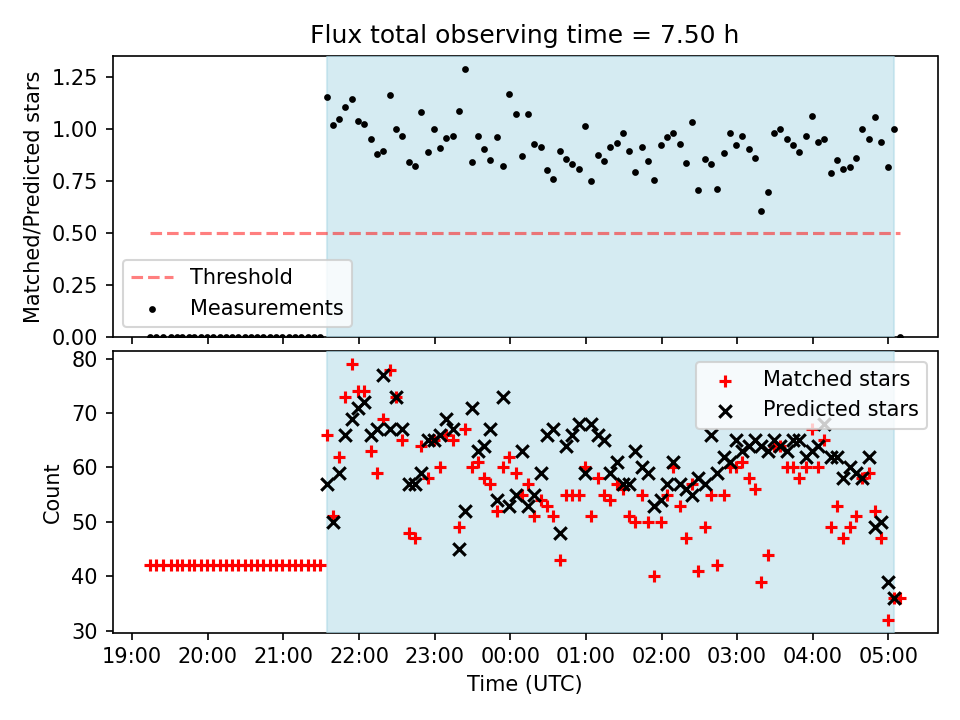 Flux total observing time = 7.50 h

Matched/Predicted stars

1.25
1.00
0.75
0.50
0.25
0.00

Threshold
Measurements

Count

80
70
60
50
40
30

Matched stars
Predicted stars

19:00 20:00 21:00 22:00 23:00 00:00 01:00 02:00 03:00 04:00 05:00

Time (UTC)